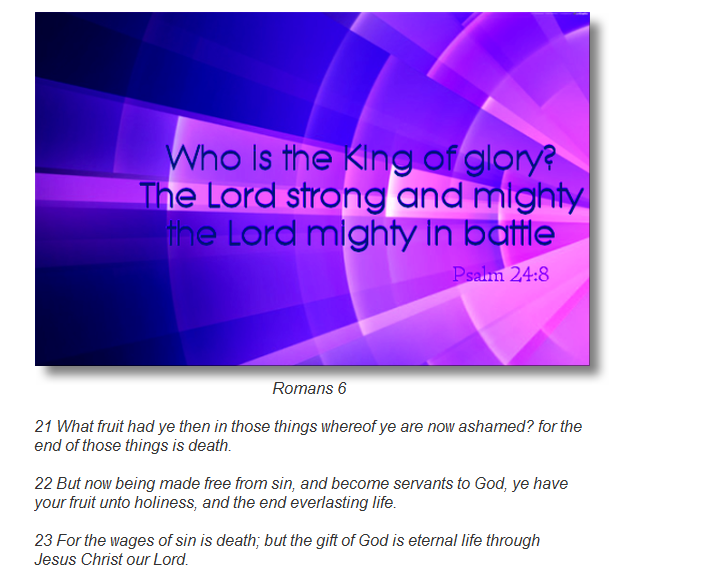 Who is the King of glory?
The Lord strong and mighty
the Lord mighty in battle

Psalm 24:8

Romans 6

21 What fruit had ye then in those things whereof ye are now ashamed? for the end of those things is death.

22 But now being made free from sin, and become servants to God, ye have your fruit unto holiness, and the end everlasting life.

23 For the wages of sin is death; but the gift of God is eternal life through Jesus Christ our Lord.